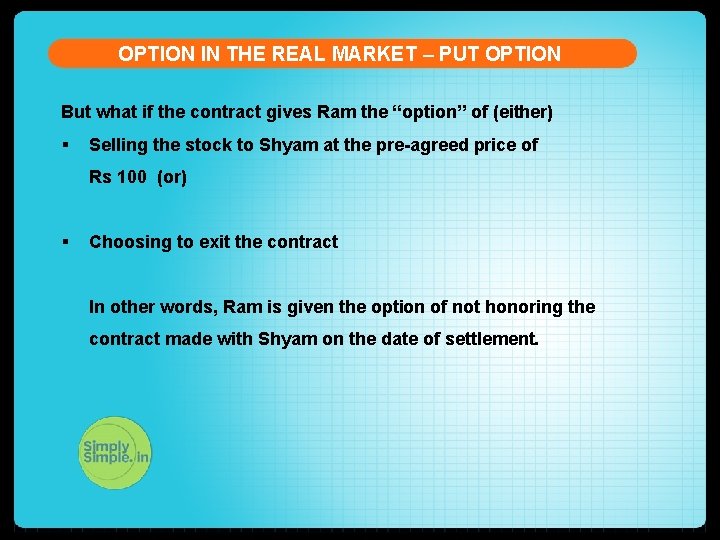 OPTION IN THE REAL MARKET – PUT OPTION

But what if the contract gives Ram the “option” of (either)

▪ Selling the stock to Shyam at the pre-agreed price of Rs 100 (or)

▪ Choosing to exit the contract

In other words, Ram is given the option of not honoring the contract made with Shyam on the date of settlement.

Simply Simple.in